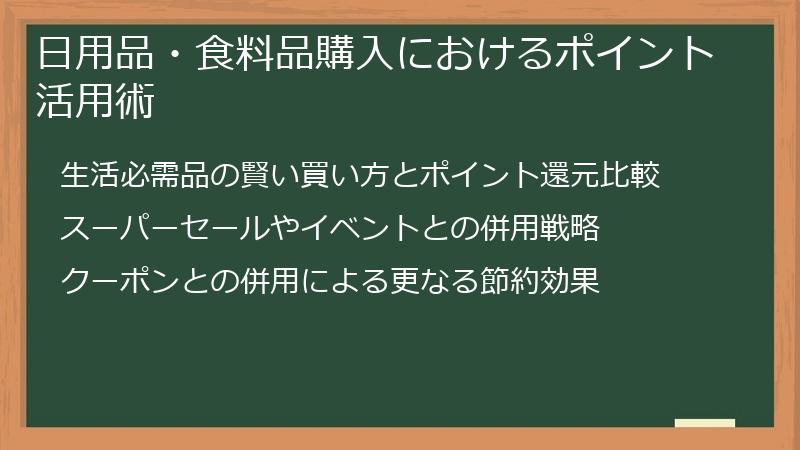 日用品・食料品購入におけるポイント活用術

生活必需品の賢い買い方とポイント還元比較

スーパーセールやイベントとの併用戦略

クーポンとの併用による更なる節約効果